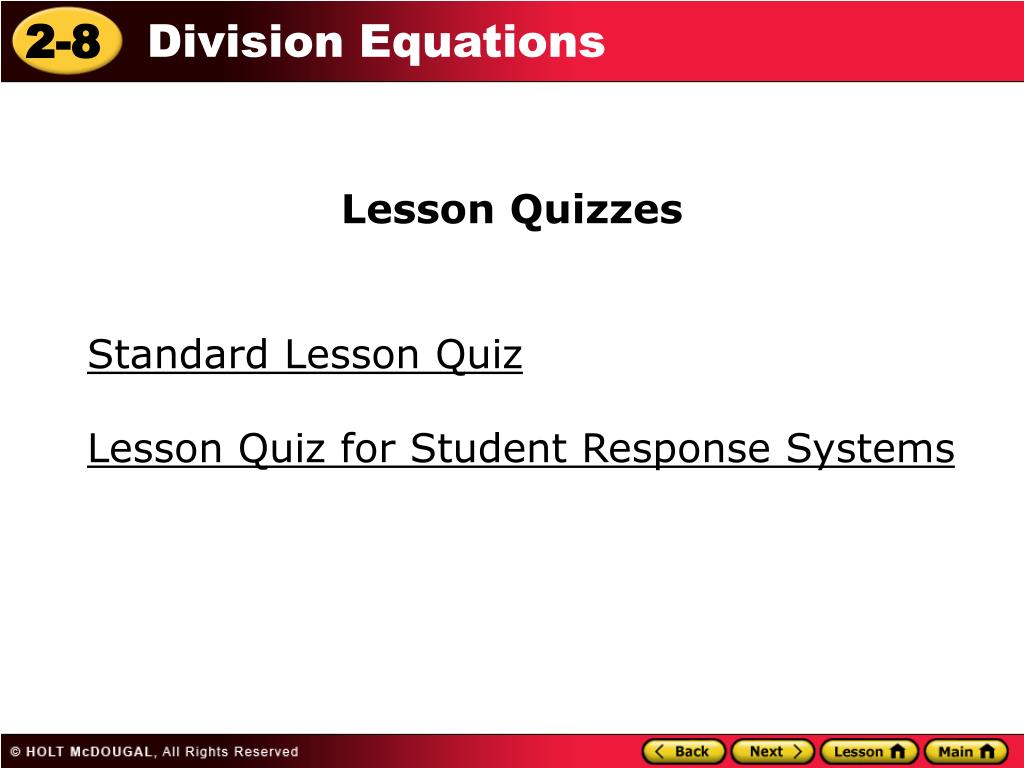 2-8 Division Equations

Lesson Quizzes

Standard Lesson Quiz

Lesson Quiz for Student Response Systems

© HOLT McDOUGAL, All Rights Reserved

Back Next Lesson Main